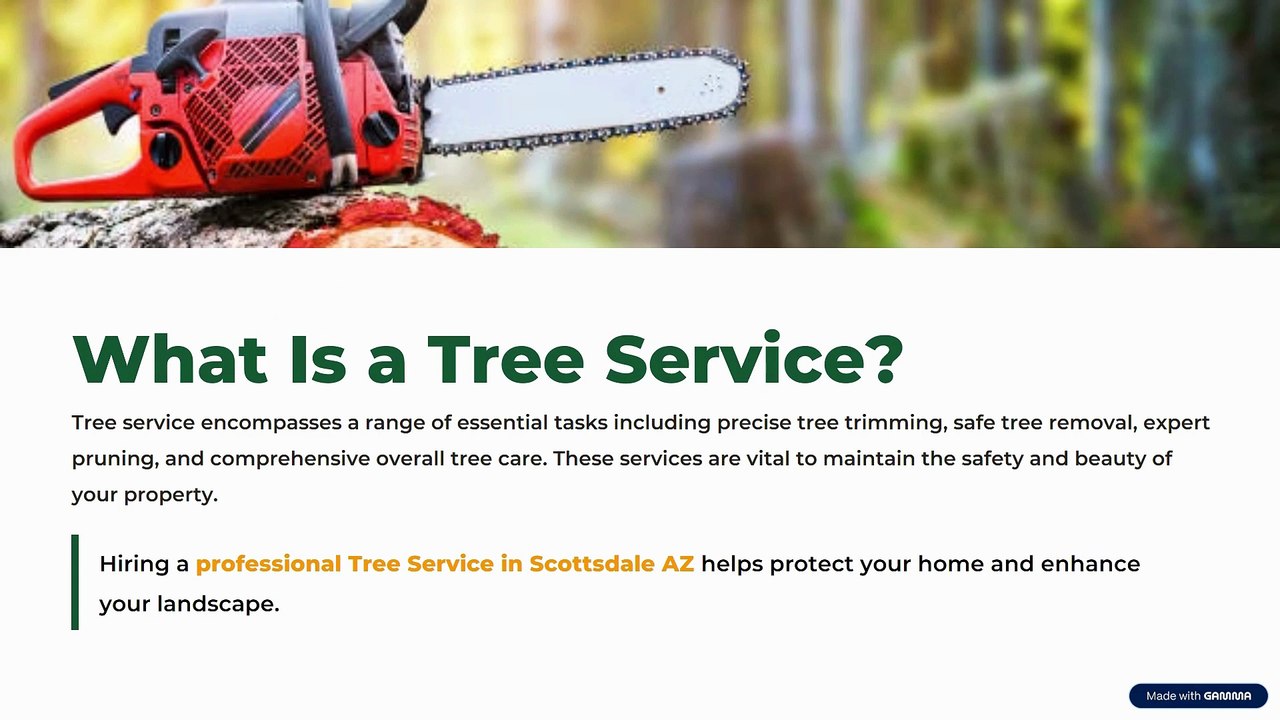 What Is a Tree Service?

Tree service encompasses a range of essential tasks including precise tree trimming, safe tree removal, expert pruning, and comprehensive overall tree care. These services are vital to maintain the safety and beauty of your property.

Hiring a professional Tree Service in Scottsdale AZ helps protect your home and enhance your landscape.

Made with GAMMA